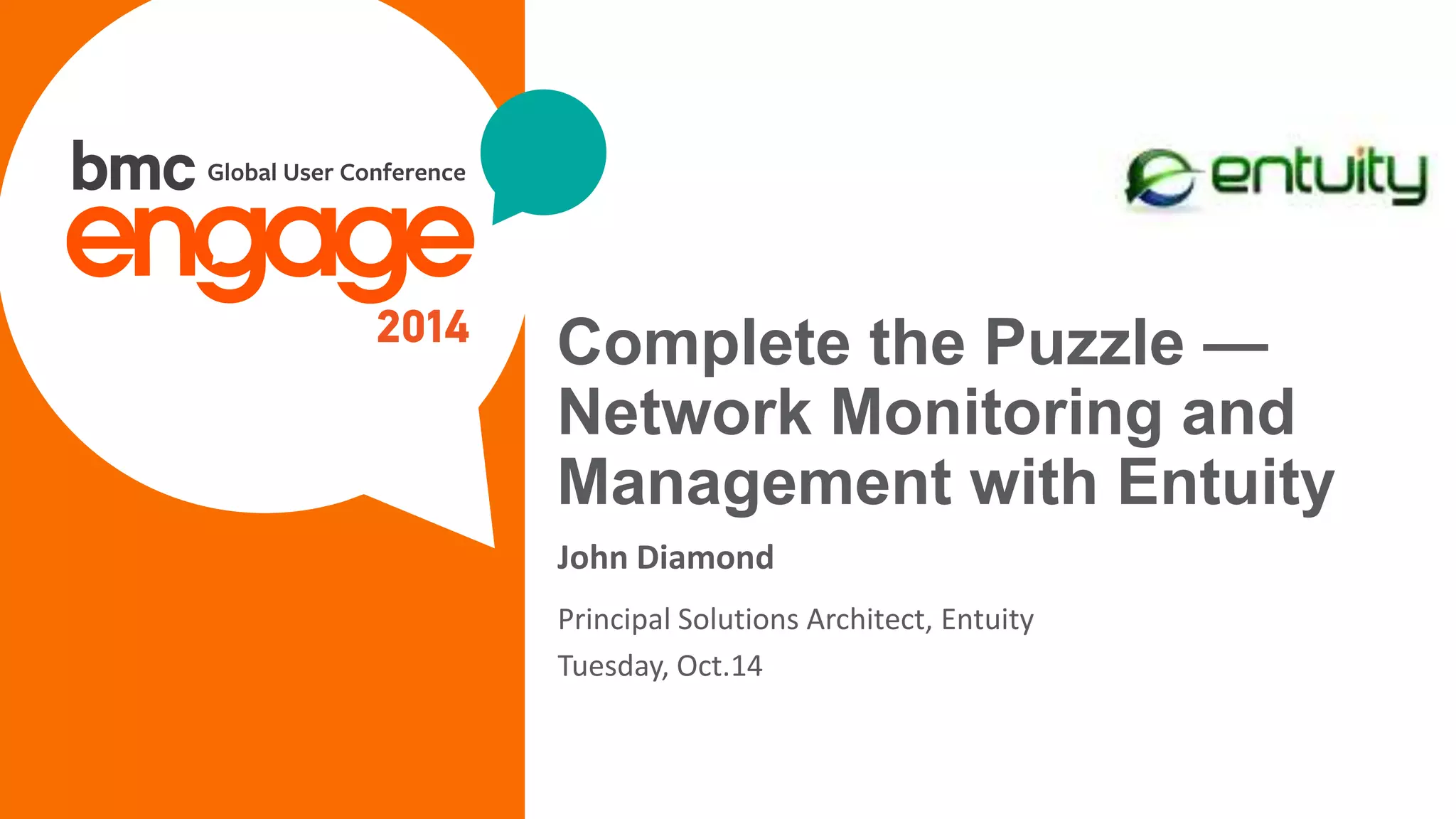 bmc Global User Conference
engage
2014

entuity

Complete the Puzzle — Network Monitoring and Management with Entuity

John Diamond

Principal Solutions Architect, Entuity
Tuesday, Oct.14